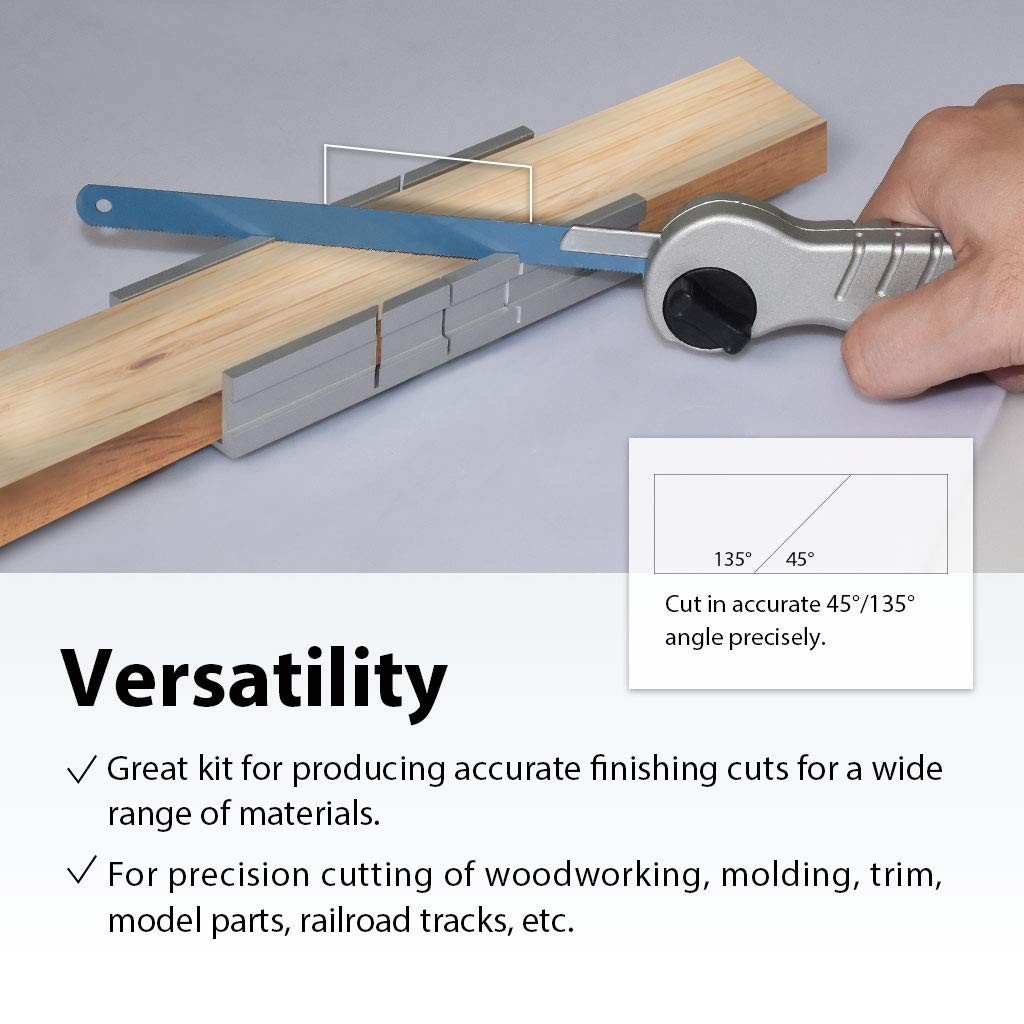 135° 45°

Cut in accurate 45°/135° angle precisely.

Versatility

✓ Great kit for producing accurate finishing cuts for a wide range of materials.

✓ For precision cutting of woodworking, molding, trim, model parts, railroad tracks, etc.